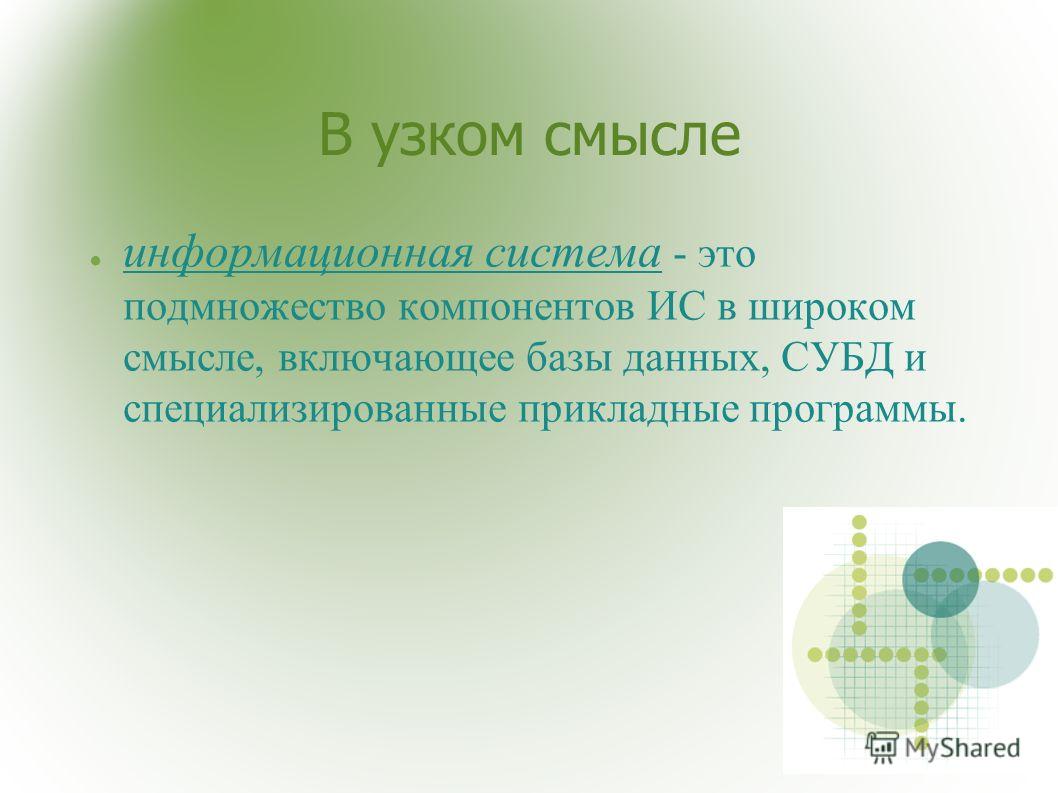 В узком смысле

информационная система - это подмножество компонентов ИС в широком смысле, включающее базы данных, СУБД и специализированные прикладные программы.

MyShared